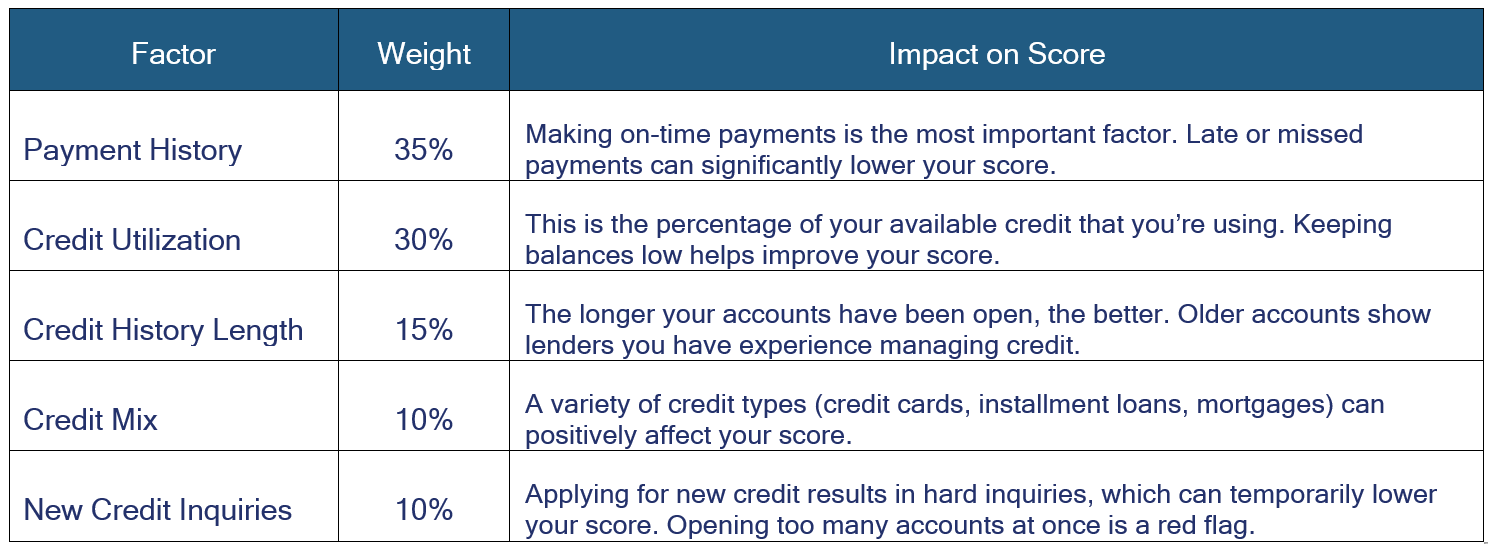 | Factor | Weight | Impact on Score |
|---|---|---|
| Payment History | 35% | Making on-time payments is the most important factor. Late or missed payments can significantly lower your score. |
| Credit Utilization | 30% | This is the percentage of your available credit that you’re using. Keeping balances low helps improve your score. |
| Credit History Length | 15% | The longer your accounts have been open, the better. Older accounts show lenders you have experience managing credit. |
| Credit Mix | 10% | A variety of credit types (credit cards, installment loans, mortgages) can positively affect your score. |
| New Credit Inquiries | 10% | Applying for new credit results in hard inquiries, which can temporarily lower your score. Opening too many accounts at once is a red flag. |